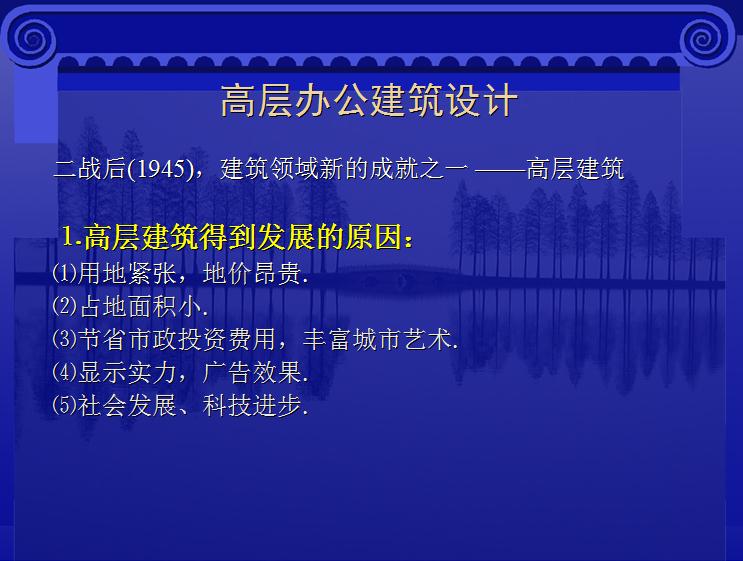 高层办公建筑设计

二战后(1945)，建筑领域新的成就之一 ——高层建筑

1.高层建筑得到发展的原因：
⑴用地紧张，地价昂贵.
⑵占地面积小.
⑶节省市政投资费用，丰富城市艺术.
⑷显示实力，广告效果.
⑸社会发展、科技进步.